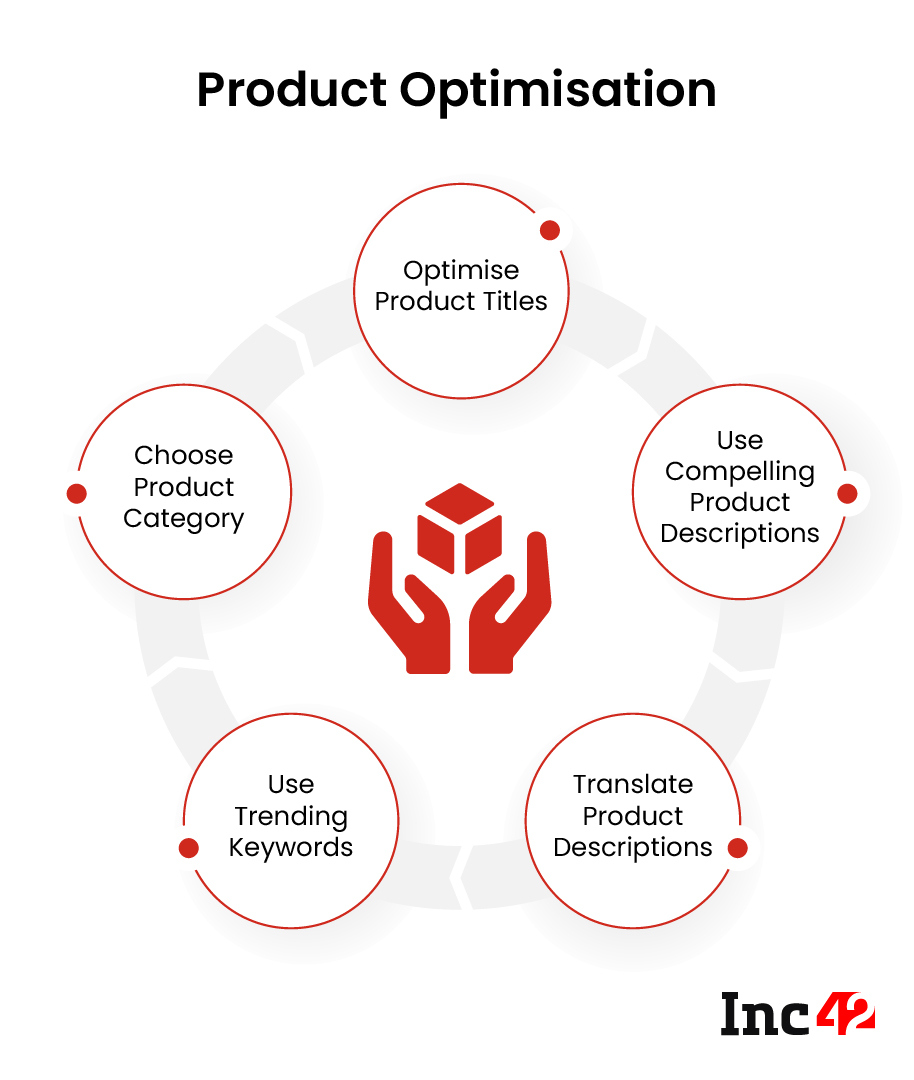 Product Optimisation

Optimise Product Titles

Use Compelling Product Descriptions

Translate Product Descriptions

Use Trending Keywords

Choose Product Category

Inc42